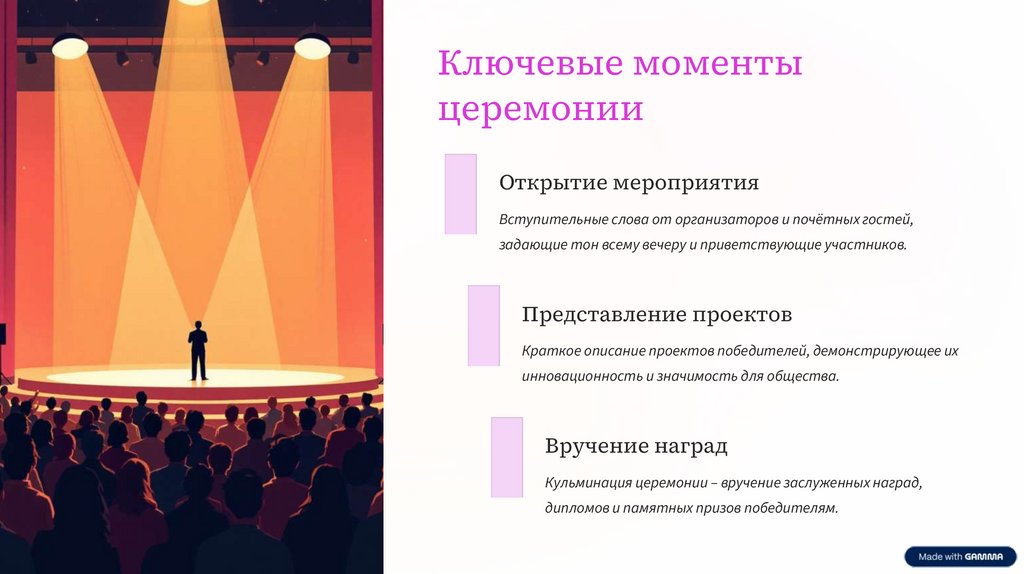 Ключевые моменты церемонии

Открытие мероприятия

Вступительные слова от организаторов и почётных гостей, задающие тон всему вечеру и приветствующие участников.

Представление проектов

Краткое описание проектов победителей, демонстрирующее их инновационность и значимость для общества.

Вручение наград

Кульминация церемонии – вручение заслуженных наград, дипломов и памятных призов победителям.

Made with GAMMA